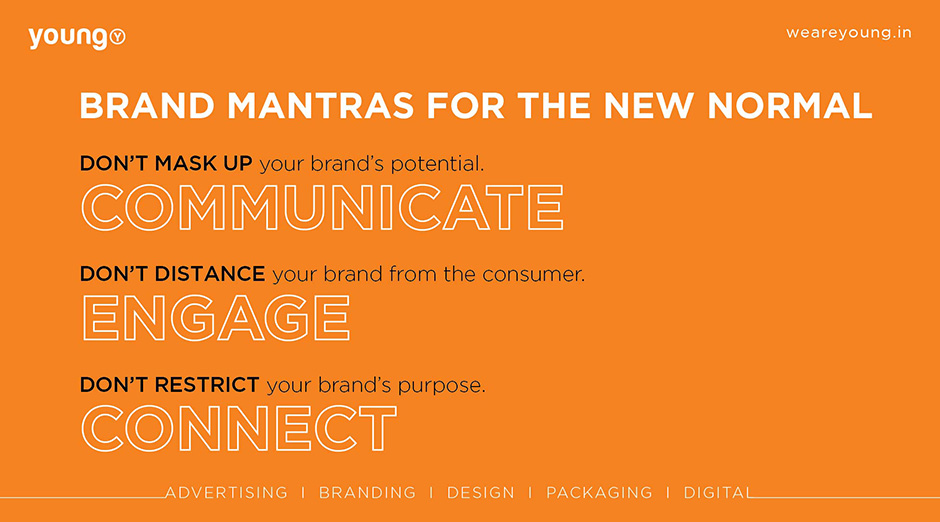 young

weareyoung.in

BRAND MANTRAS FOR THE NEW NORMAL

DON'T MASK UP your brand's potential.

COMMUNICATE

DON'T DISTANCE your brand from the consumer.

ENGAGE

DON'T RESTRICT your brand's purpose.

CONNECT

ADVERTISING | BRANDING | DESIGN | PACKAGING | DIGITAL